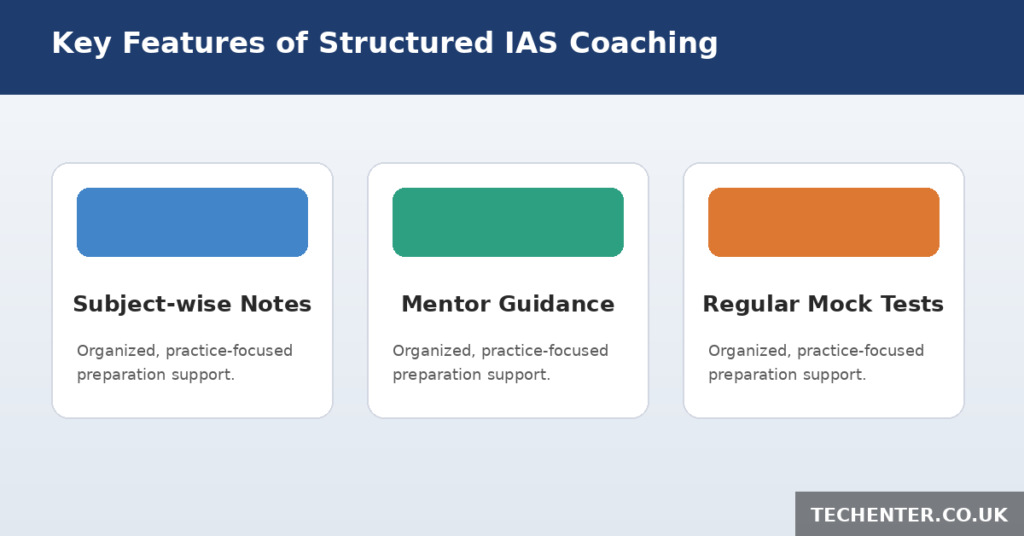 Key Features of Structured IAS Coaching

Subject-wise Notes

Organized, practice-focused preparation support.

Mentor Guidance

Organized, practice-focused preparation support.

Regular Mock Tests

Organized, practice-focused preparation support.

TECHENTER.CO.UK